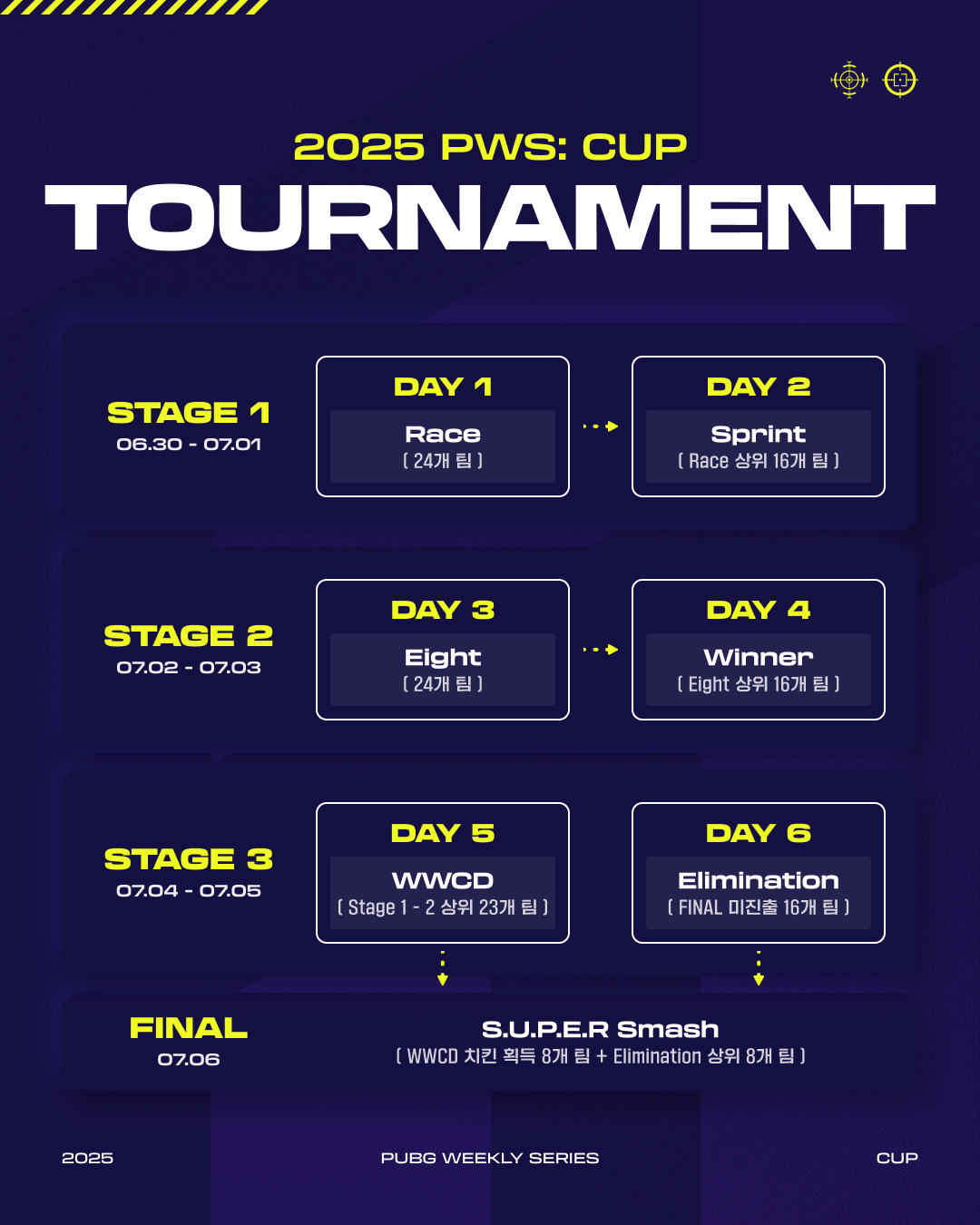 2025 PWS: CUP
TOURNAMENT

STAGE 1
06.30 - 07.01

DAY 1
Race
[ 24개 팀 ]

DAY 2
Sprint
[ Race 상위 16개 팀 ]

STAGE 2
07.02 - 07.03

DAY 3
Eight
[ 24개 팀 ]

DAY 4
Winner
[ Eight 상위 16개 팀 ]

STAGE 3
07.04 - 07.05

DAY 5
WWCD
[ Stage 1 - 2 상위 23개 팀 ]

DAY 6
Elimination
[ FINAL 미진출 16개 팀 ]

FINAL
07.06

S.U.P.E.R Smash
[ WWCD 치킨 획득 8개 팀 + Elimination 상위 8개 팀 ]

2025
PUBG WEEKLY SERIES
CUP